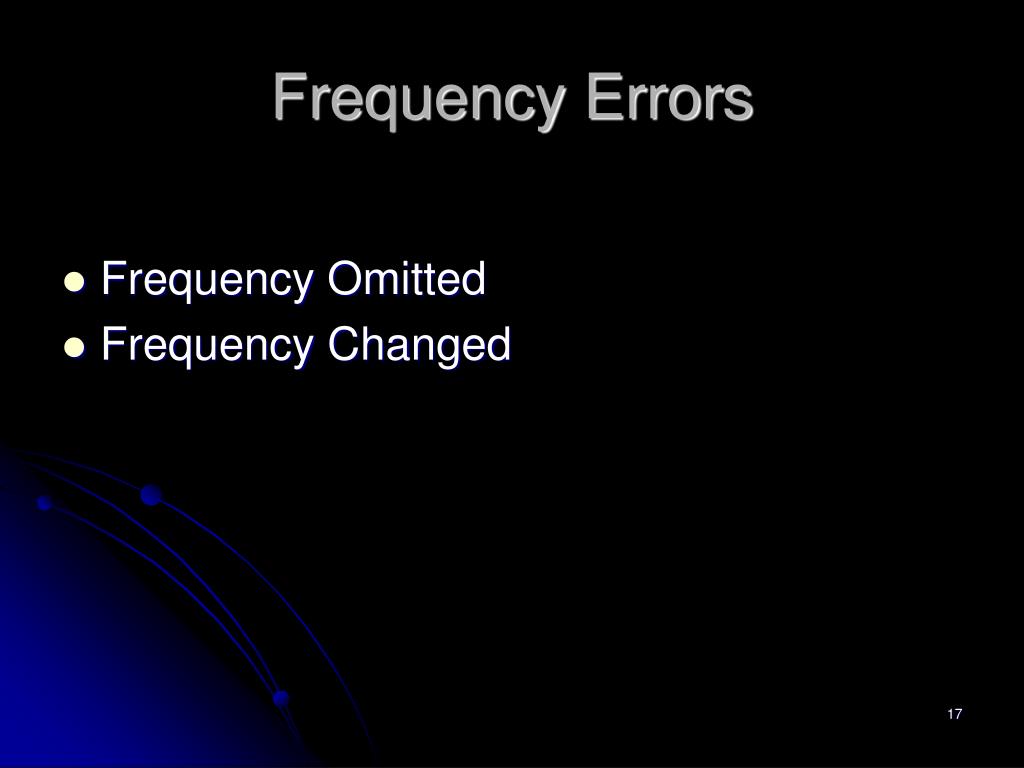 Frequency Errors

- Frequency Omitted
- Frequency Changed

17